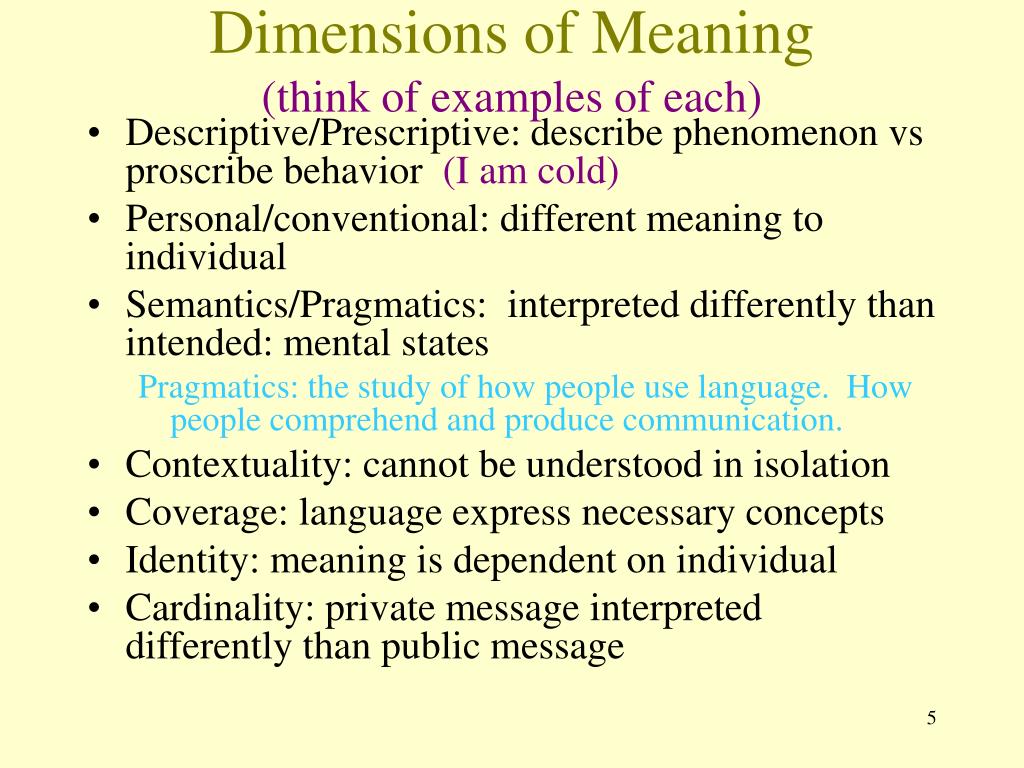 Dimensions of Meaning
(think of examples of each)

• Descriptive/Prescriptive: describe phenomenon vs proscribe behavior (I am cold)
• Personal/conventional: different meaning to individual
• Semantics/Pragmatics: interpreted differently than intended: mental states
Pragmatics: the study of how people use language. How people comprehend and produce communication.
• Contextuality: cannot be understood in isolation
• Coverage: language express necessary concepts
• Identity: meaning is dependent on individual
• Cardinality: private message interpreted differently than public message

5